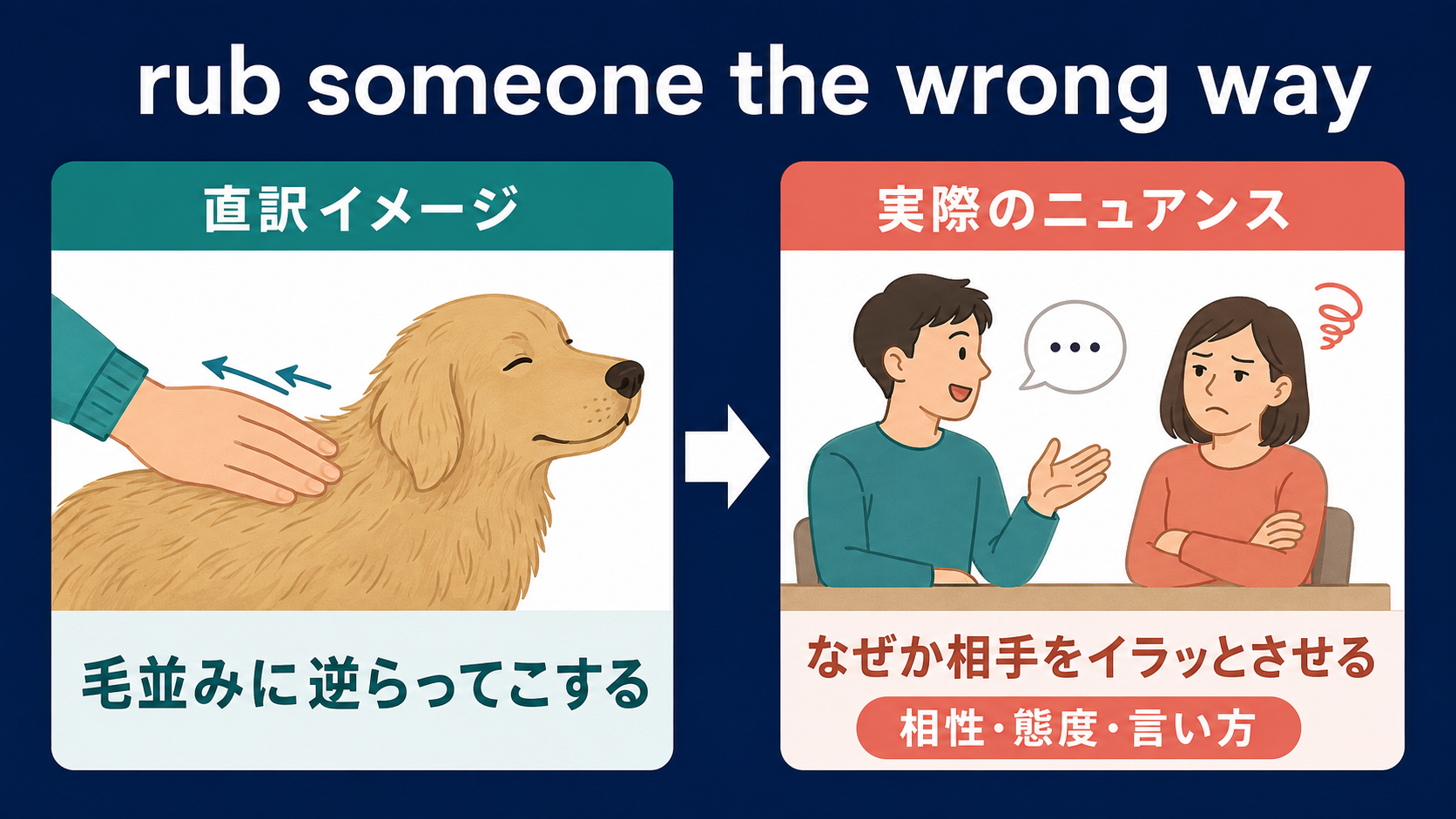 rub someone the wrong way

直訳イメージ

毛並みに逆らってこする

実際のニュアンス

…

なぜか相手をイラッとさせる

相性・態度・言い方